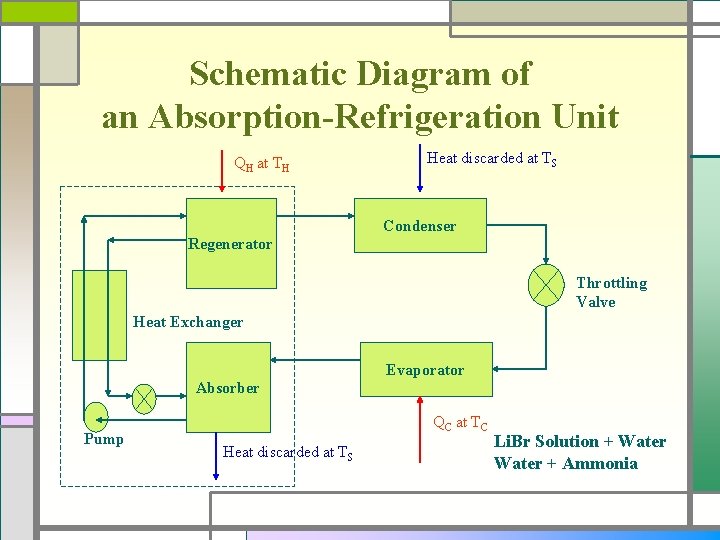 Schematic Diagram of an Absorption-Refrigeration Unit

$Q_H$ at $T_H$

Heat discarded at $T_S$

Regenerator

Condenser

Throttling Valve

Heat Exchanger

Absorber

Evaporator

Pump

Heat discarded at $T_S$

$Q_C$ at $T_C$

LiBr Solution + Water
Water + Ammonia